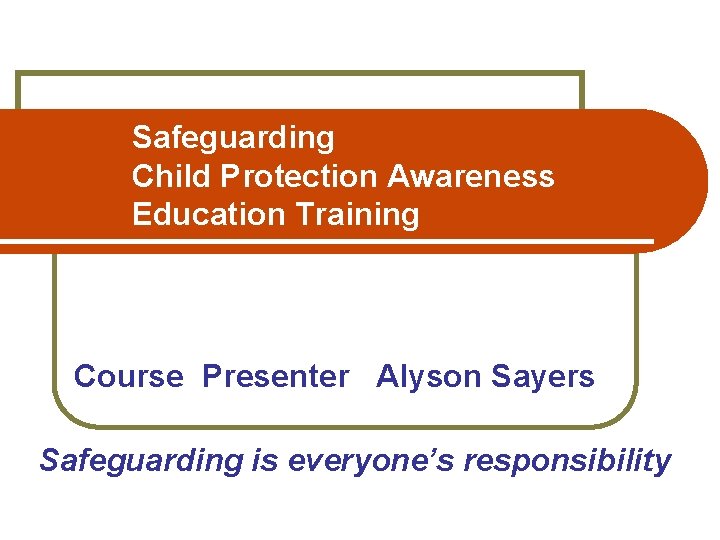 Safeguarding
Child Protection Awareness
Education Training

Course Presenter Alyson Sayers

Safeguarding is everyone's responsibility